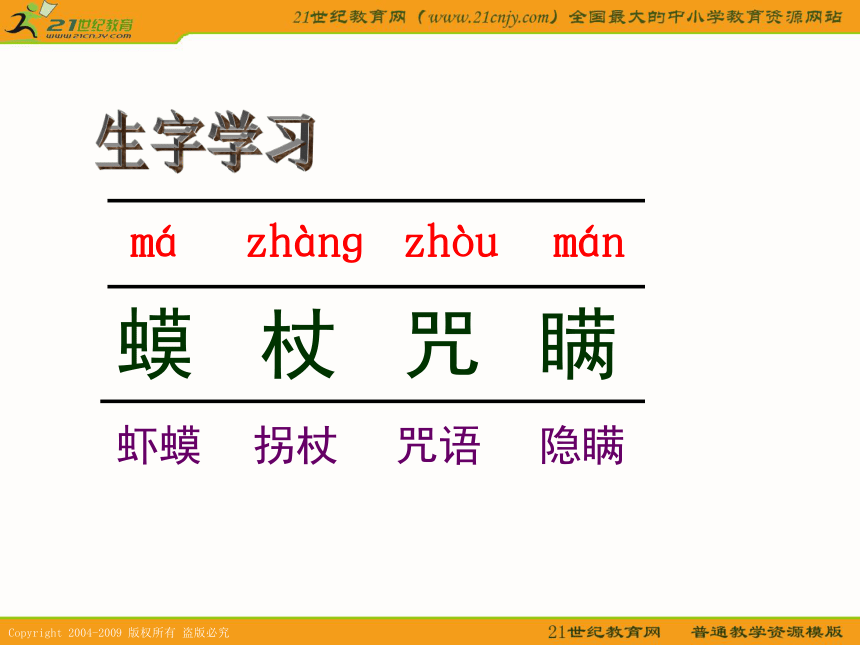 21世纪教育
www.21cnjy.com

21世纪教育网（www.21cnjy.com）全国最大的中小学教育资源网站

生字学习

| má | zhàng | zhòu | mán |
|---|---|---|---|
| 蟆 | 杖 | 咒 | 瞒 |
| 虾蟆 | 拐杖 | 咒语 | 隐瞒 |

Copyright 2004-2009 版权所有 盗版必究

21世纪教育网　普通教学资源模版